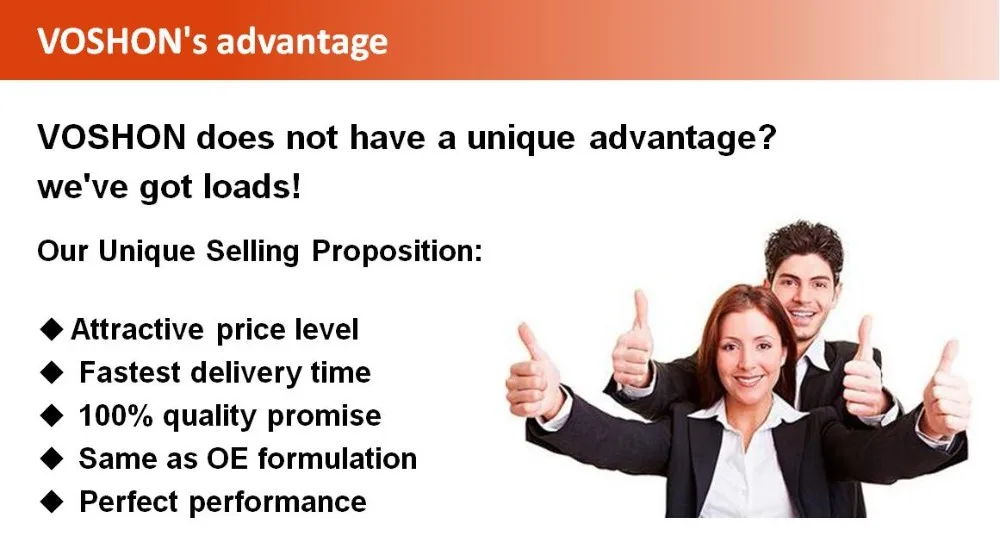 VOSHON's advantage

VOSHON does not have a unique advantage? we've got loads!

Our Unique Selling Proposition:

◆ Attractive price level
◆ Fastest delivery time
◆ 100% quality promise
◆ Same as OE formulation
◆ Perfect performance